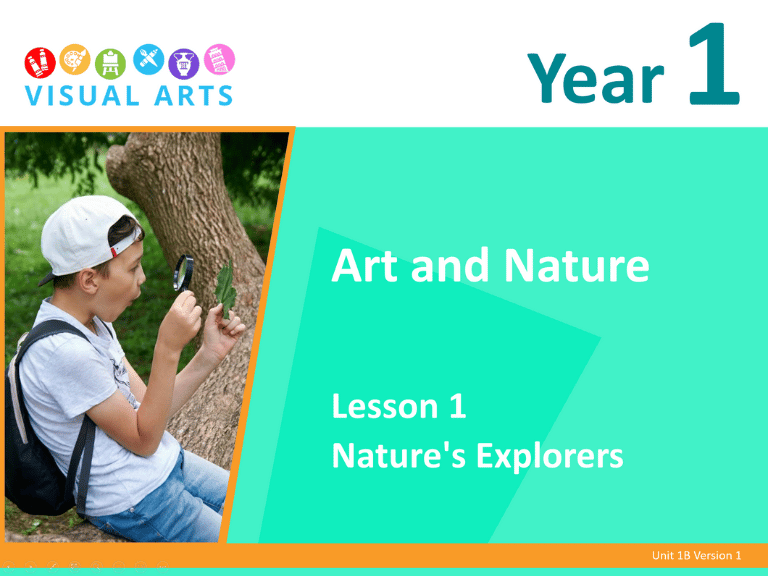 VISUAL ARTS

Year 1

Art and Nature

Lesson 1
Nature's Explorers

Unit 1B Version 1